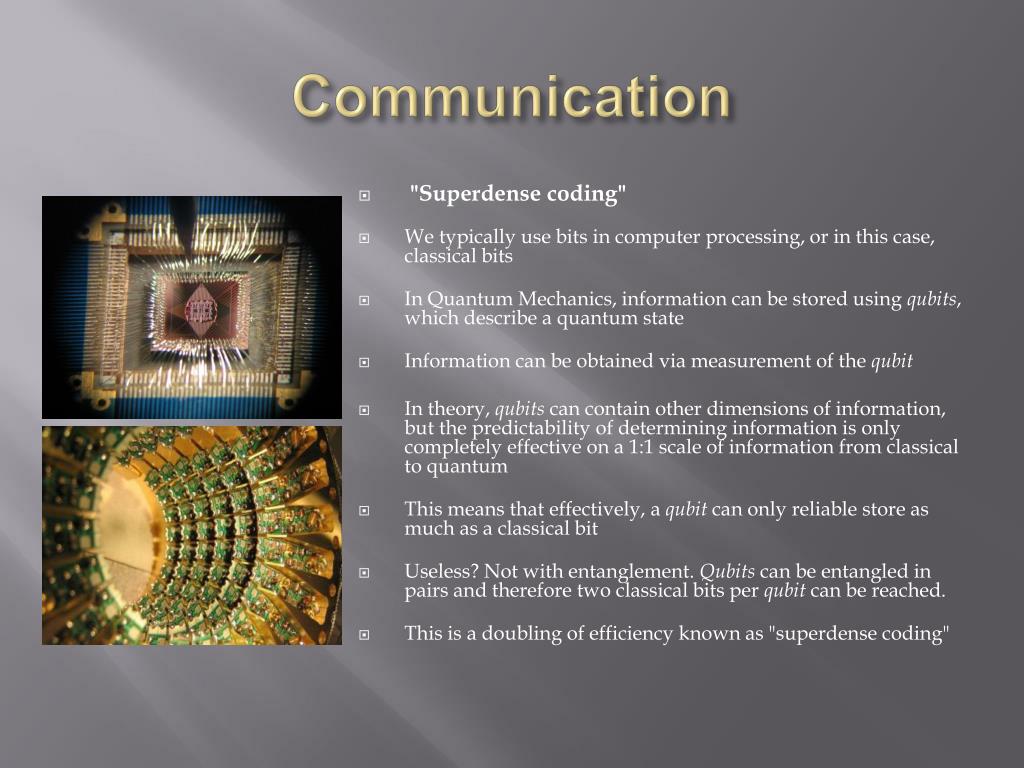 Communication

"Superdense coding"

We typically use bits in computer processing, or in this case, classical bits

In Quantum Mechanics, information can be stored using qubits, which describe a quantum state

Information can be obtained via measurement of the qubit

In theory, qubits can contain other dimensions of information, but the predictability of determining information is only completely effective on a 1:1 scale of information from classical to quantum

This means that effectively, a qubit can only reliable store as much as a classical bit

Useless? Not with entanglement. Qubits can be entangled in pairs and therefore two classical bits per qubit can be reached.

This is a doubling of efficiency known as "superdense coding"